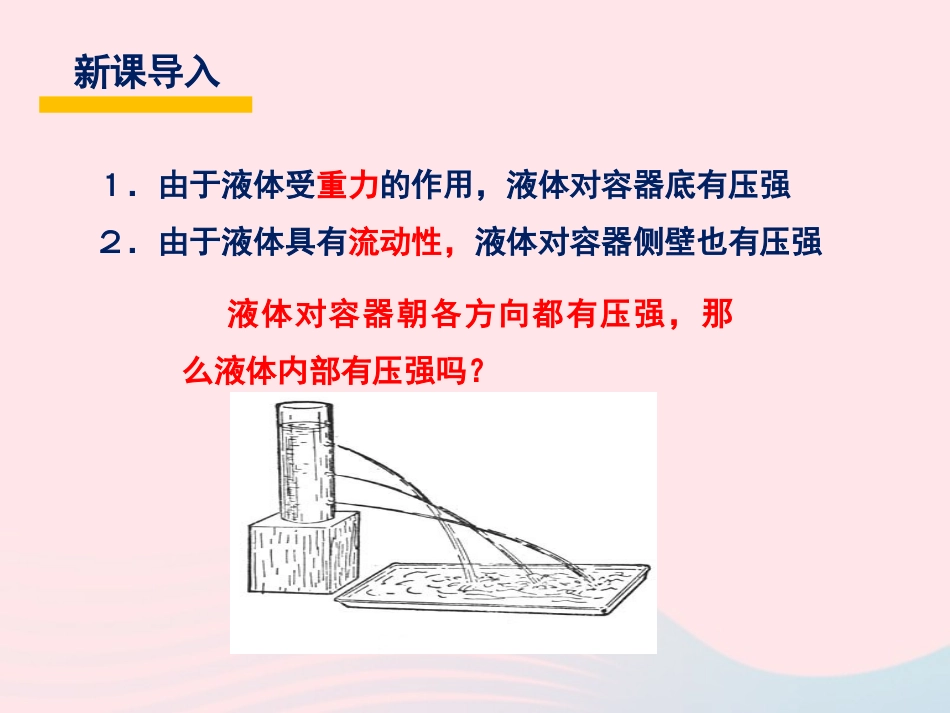 新课导入

1．由于液体受重力的作用，液体对容器底有压强

2．由于液体具有流动性，液体对容器侧壁也有压强

液体对容器朝各方向都有压强，那么液体内部有压强吗？